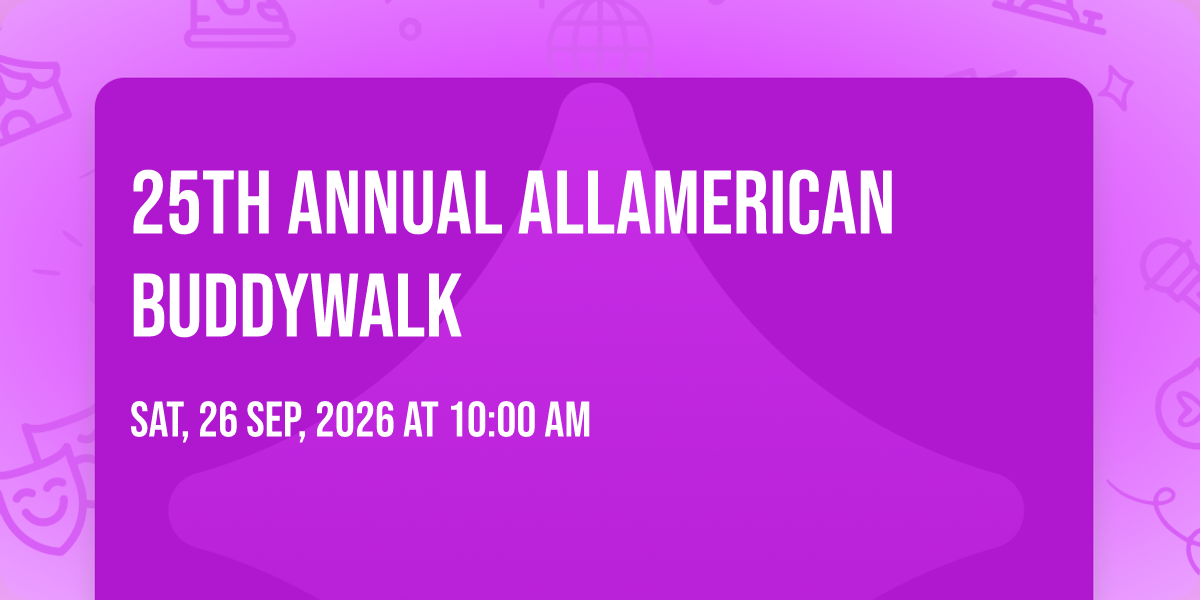 25TH ANNUAL ALLAMERICAN BUDDYWALK

SAT, 26 SEP, 2026 AT 10:00 AM